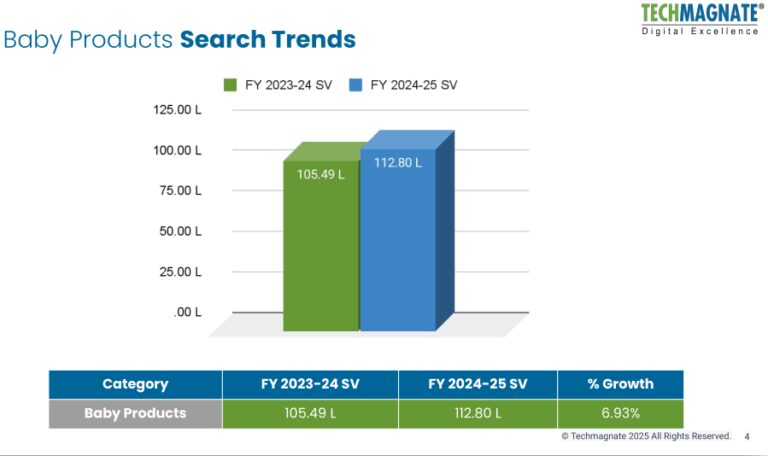 TECHMAGNATE®
Digital Excellence

Baby Products **Search Trends**

FY 2023-24 SV FY 2024-25 SV

125.00 L
100.00 L
75.00 L
50.00 L
25.00 L
.00 L

105.49 L
112.80 L

| Category | FY 2023-24 SV | FY 2024-25 SV | % Growth |
|---|---|---|---|
| Baby Products | 105.49 L | 112.80 L | 6.93% |

© Techmagnate 2025 All Rights Reserved. 4